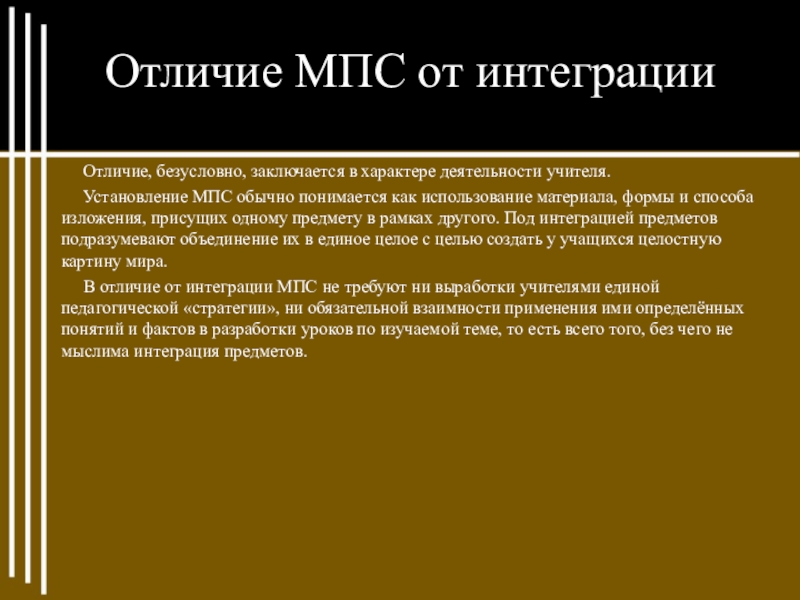 Отличие МПС от интеграции

Отличие, безусловно, заключается в характере деятельности учителя.

Установление МПС обычно понимается как использование материала, формы и способа изложения, присущих одному предмету в рамках другого. Под интеграцией предметов подразумевают объединение их в единое целое с целью создать у учащихся целостную картину мира.

В отличие от интеграции МПС не требуют ни выработки учителями единой педагогической «стратегии», ни обязательной взаимности применения ими определённых понятий и фактов в разработки уроков по изучаемой теме, то есть всего того, без чего не мыслима интеграция предметов.